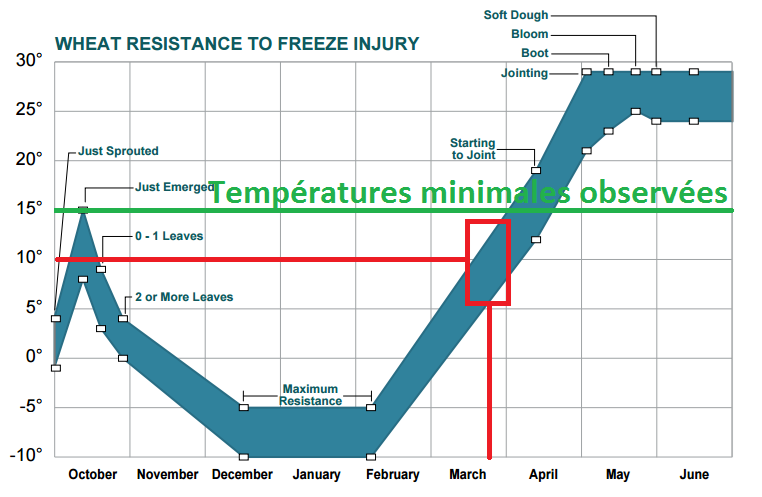 WHEAT RESISTANCE TO FREEZE INJURY

Soft Dough
Bloom
Boot
Jointing

30°
25°
20°
15°
10°
5°
0°
-5°
-10°

Just Sprouted
Just Emerged
Températures minimales observées
0 - 1 Leaves
2 or More Leaves
Starting to Joint
Maximum Resistance

October November December January February March April May June